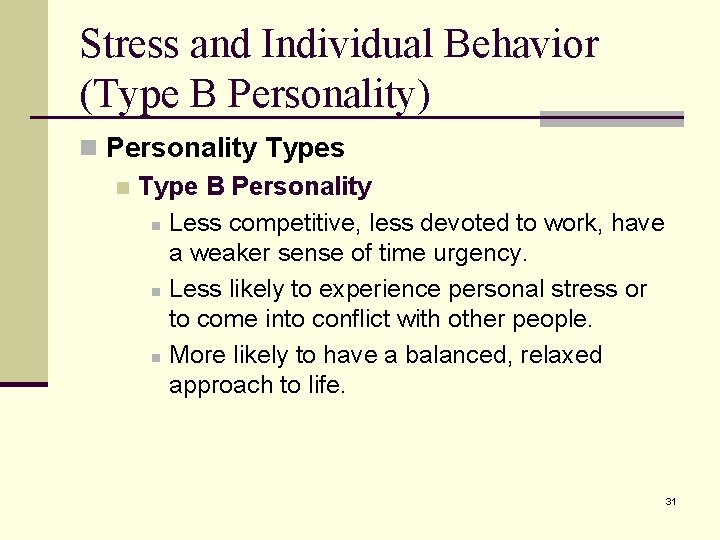 Stress and Individual Behavior (Type B Personality)

Personality Types

Type B Personality

Less competitive, less devoted to work, have a weaker sense of time urgency.

Less likely to experience personal stress or to come into conflict with other people.

More likely to have a balanced, relaxed approach to life.

31